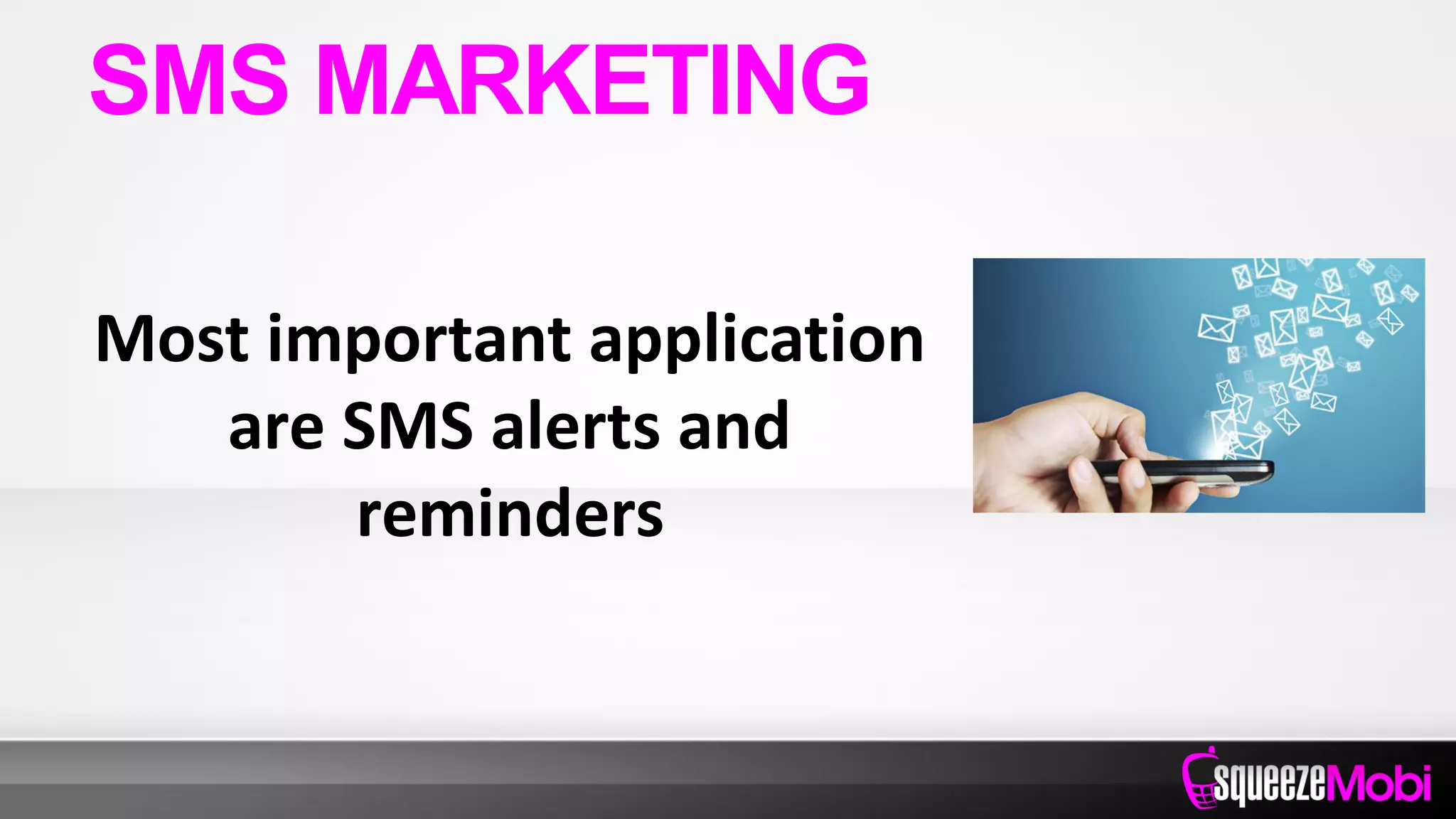 SMS MARKETING

Most important application are SMS alerts and reminders

squeezeMobi